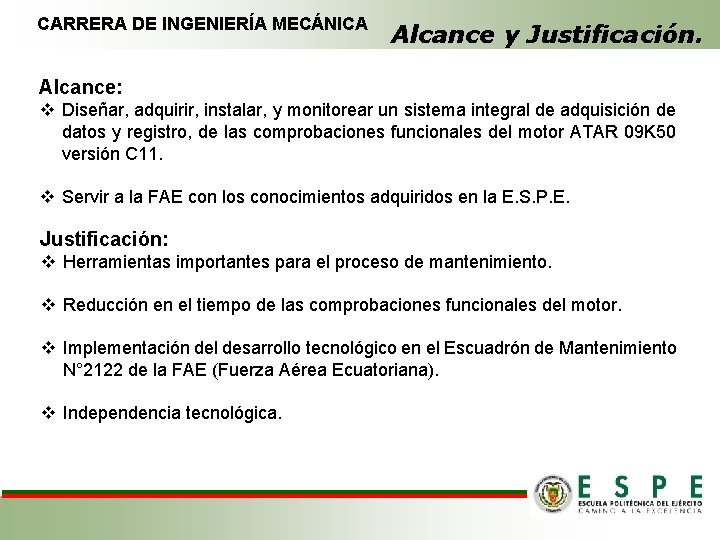 CARRERA DE INGENIERÍA MECÁNICA

Alcance y Justificación.

Alcance:

❖ Diseñar, adquirir, instalar, y monitorear un sistema integral de adquisición de datos y registro, de las comprobaciones funcionales del motor ATAR 09K50 versión C11.

❖ Servir a la FAE con los conocimientos adquiridos en la E.S.P.E.

Justificación:

❖ Herramientas importantes para el proceso de mantenimiento.

❖ Reducción en el tiempo de las comprobaciones funcionales del motor.

❖ Implementación del desarrollo tecnológico en el Escuadrón de Mantenimiento N°2122 de la FAE (Fuerza Aérea Ecuatoriana).

❖ Independencia tecnológica.

ESPE
ESCUELA POLITÉCNICA DEL EJÉRCITO
CAMINO A LA EXCELENCIA